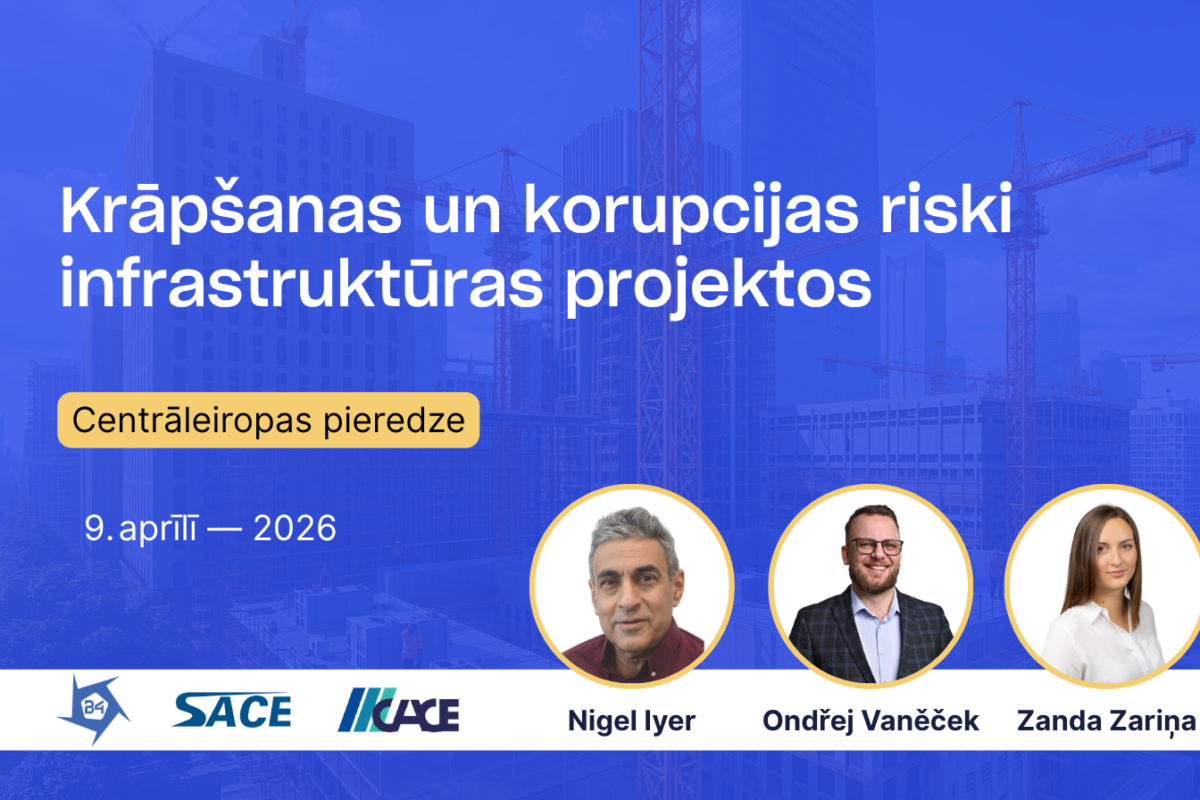 Krāpšanas un korupcijas riski infrastruktūras projektos

Centrāleiropas pieredze

9. aprīlī — 2026

B4

SACE

CACE

Nigel Iyer

Ondřej Vaněček

Zanda Zariņa